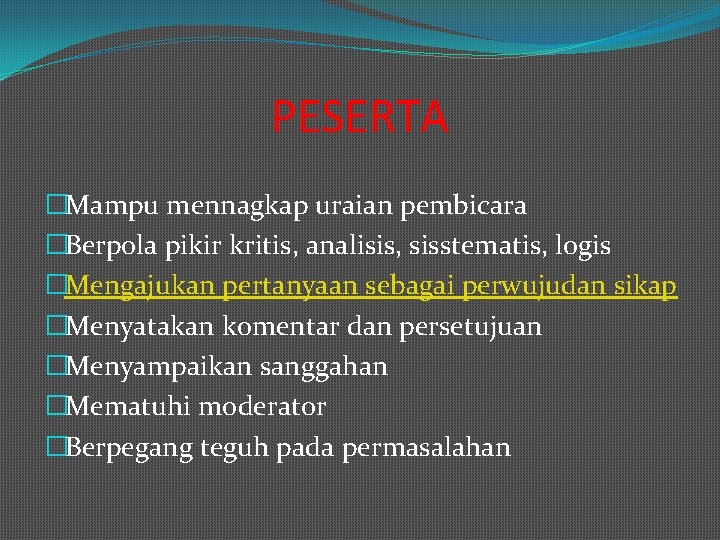 PESERTA

Mampu mennagkap uraian pembicara
Berpola pikir kritis, analisis, sisstematis, logis
Mengajukan pertanyaan sebagai perwujudan sikap
Menyatakan komentar dan persetujuan
Menyampaikan sanggahan
Mematuhi moderator
Berpegang teguh pada permasalahan